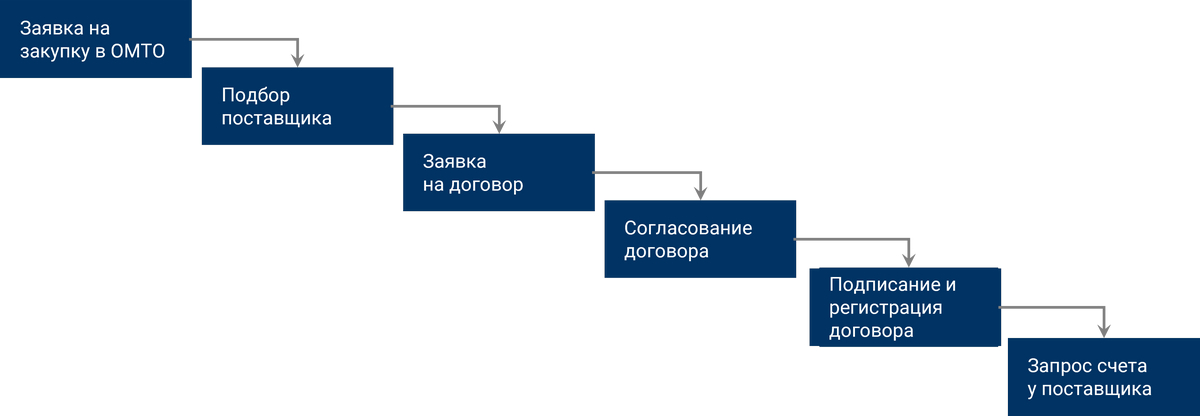 Заявка на закупку в ОМТО

Подбор поставщика

Заявка на договор

Согласование договора

Подписание и регистрация договора

Запрос счета у поставщика